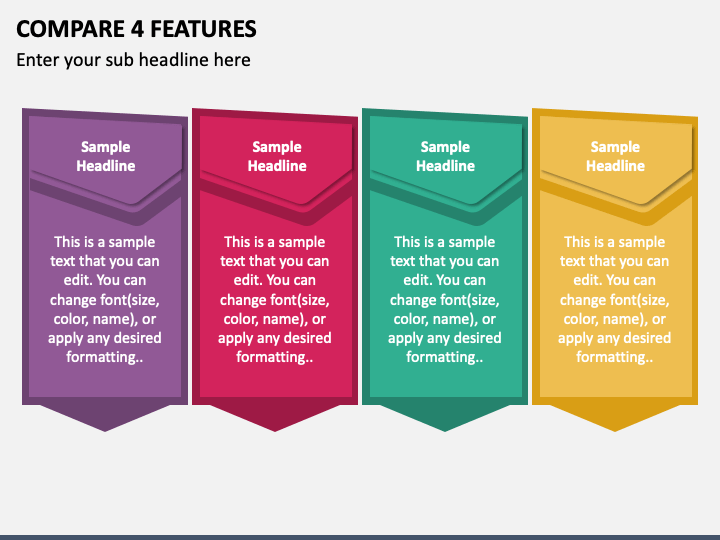 COMPARE 4 FEATURES
Enter your sub headline here

Sample Headline

This is a sample text that you can edit. You can change font(size, color, name), or apply any desired formatting..

Sample Headline

This is a sample text that you can edit. You can change font(size, color, name), or apply any desired formatting..

Sample Headline

This is a sample text that you can edit. You can change font(size, color, name), or apply any desired formatting..

Sample Headline

This is a sample text that you can edit. You can change font(size, color, name), or apply any desired formatting..